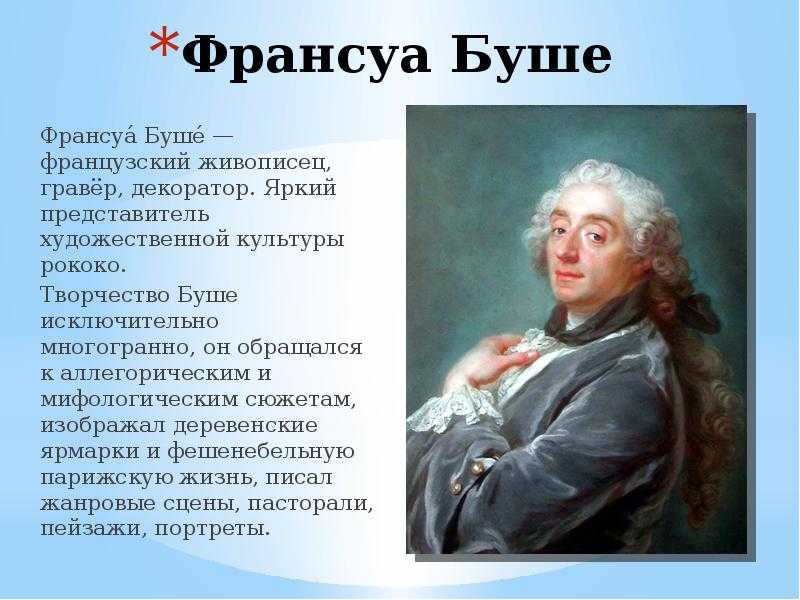 *Франсуа Буше

Франсуа́ Буше́ — французский живописец, гравёр, декоратор. Яркий представитель художественной культуры рококо.

Творчество Буше исключительно многогранно, он обращался к аллегорическим и мифологическим сюжетам, изображал деревенские ярмарки и фешенебельную парижскую жизнь, писал жанровые сцены, пасторали, пейзажи, портреты.